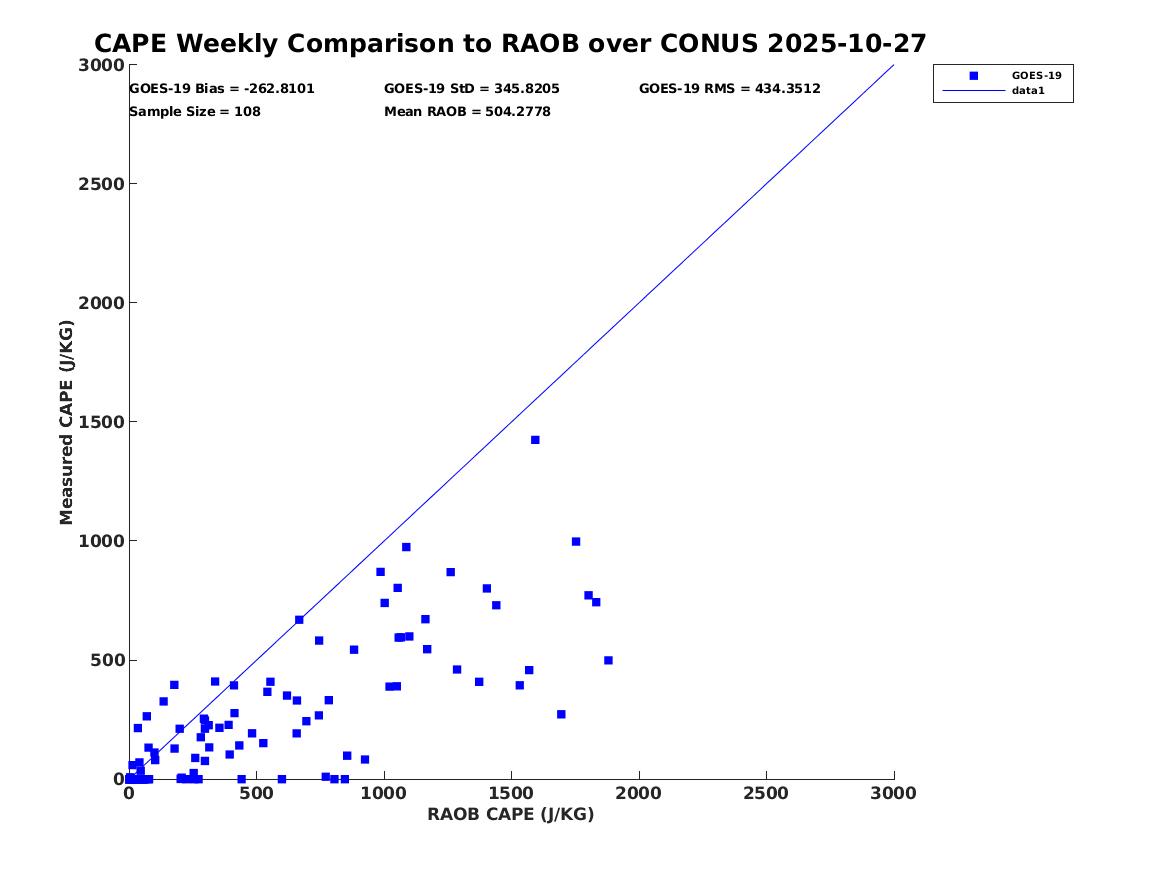 CAPE Weekly Comparison to RAOB over CONUS 2025-10-27

GOES-19 Bias = -262.8101
GOES-19 StD = 345.8205
GOES-19 RMS = 434.3512
Sample Size = 108
Mean RAOB = 504.2778

GOES-19
data1

Measured CAPE (J/KG)

3000
2500
2000
1500
1000
500
0

0
500
1000
1500
2000
2500
3000

RAOB CAPE (J/KG)